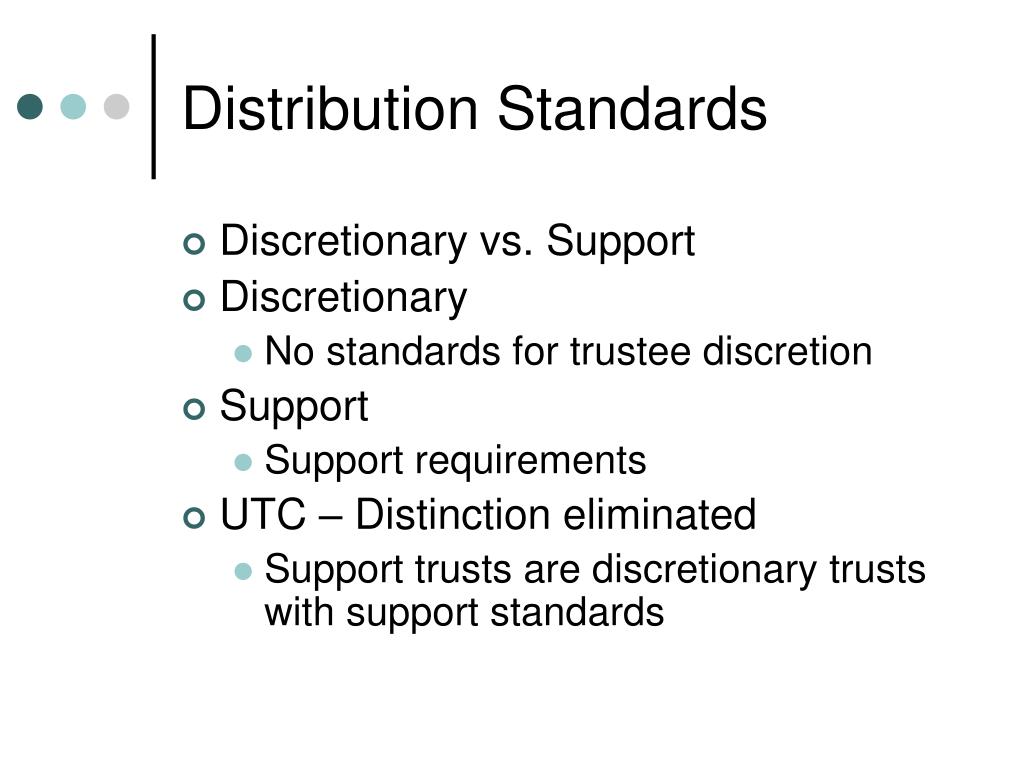 Distribution Standards

Discretionary vs. Support
Discretionary
No standards for trustee discretion
Support
Support requirements
UTC – Distinction eliminated
Support trusts are discretionary trusts with support standards